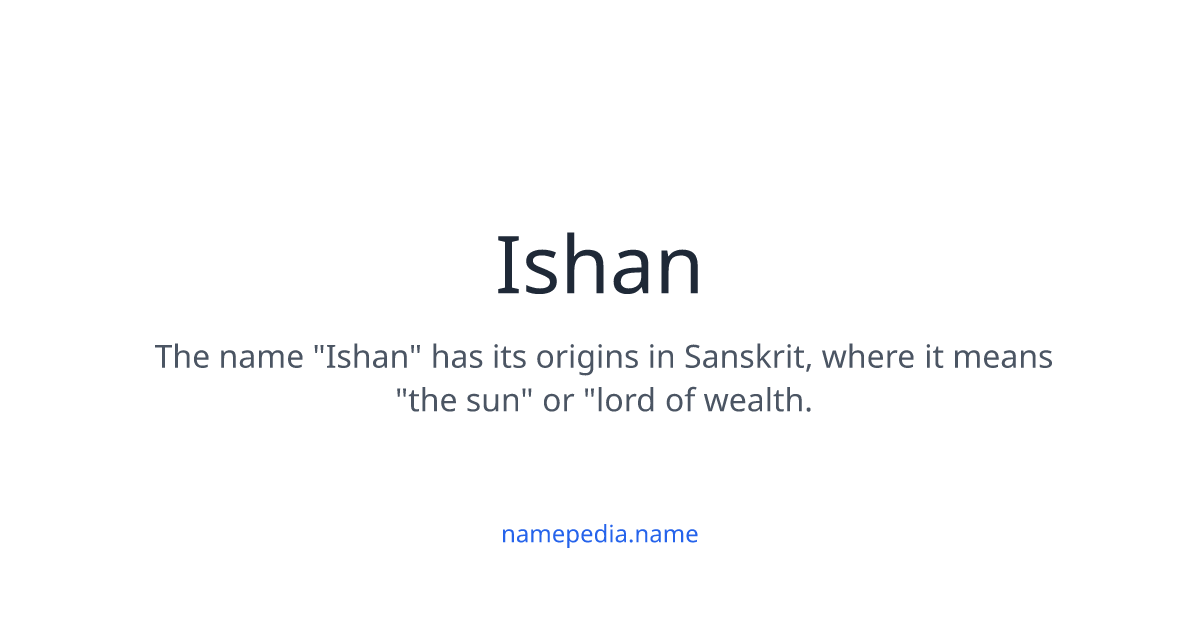 Ishan

The name "Ishan" has its origins in Sanskrit, where it means "the sun" or "lord of wealth.

namepedia.name